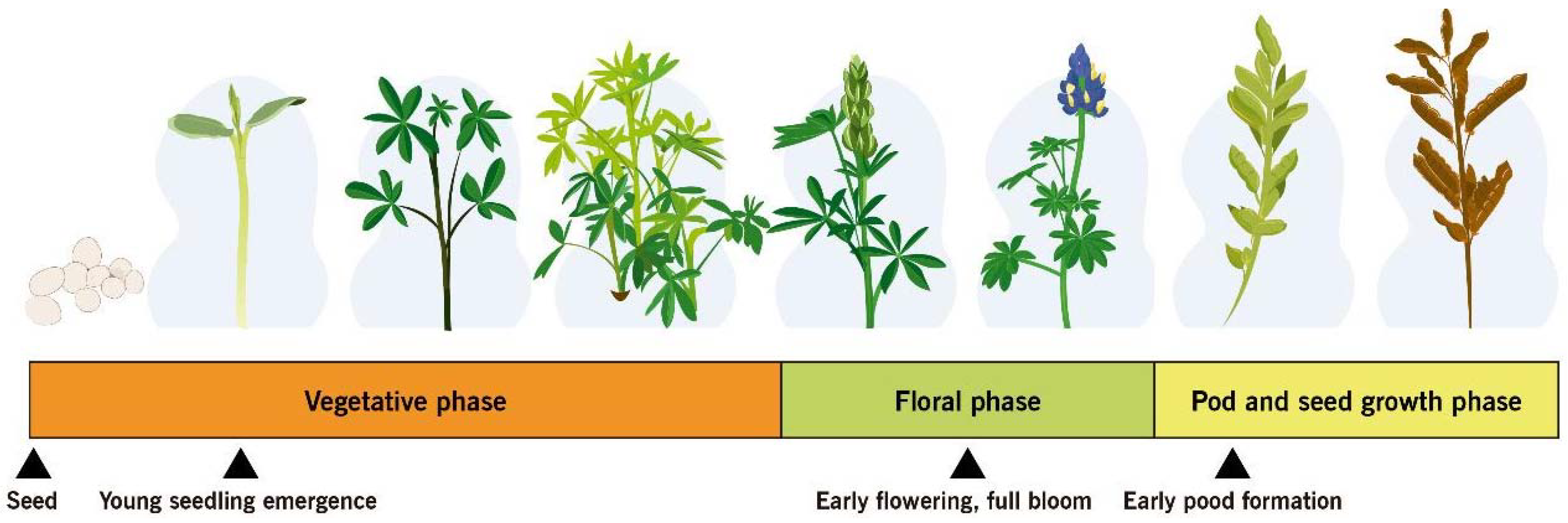 Vegetative phase

Floral phase

Pod and seed growth phase

Seed

Young seedling emergence

Early flowering, full bloom

Early pood formation